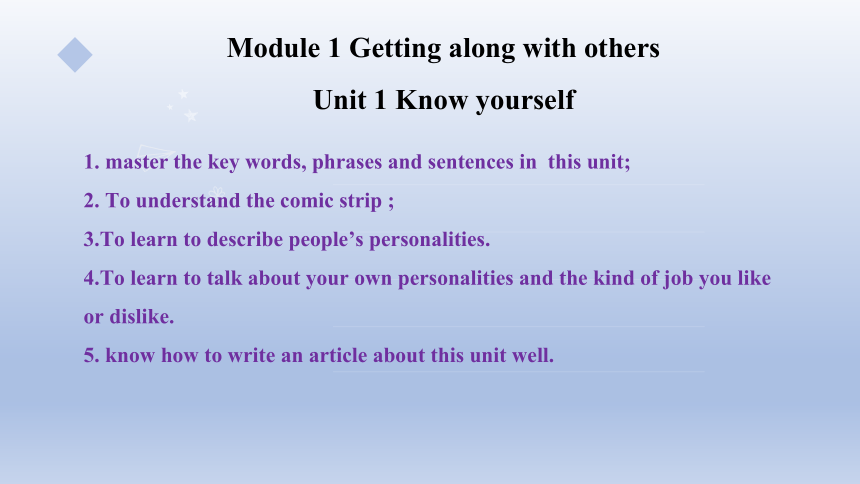 Module 1 Getting along with others

Unit 1 Know yourself

1. master the key words, phrases and sentences in  this unit;

2. To understand the comic strip ;

3.To learn to describe people’s personalities.

4.To learn to talk about your own personalities and the kind of job you like or dislike.

5. know how to write an article about this unit well.